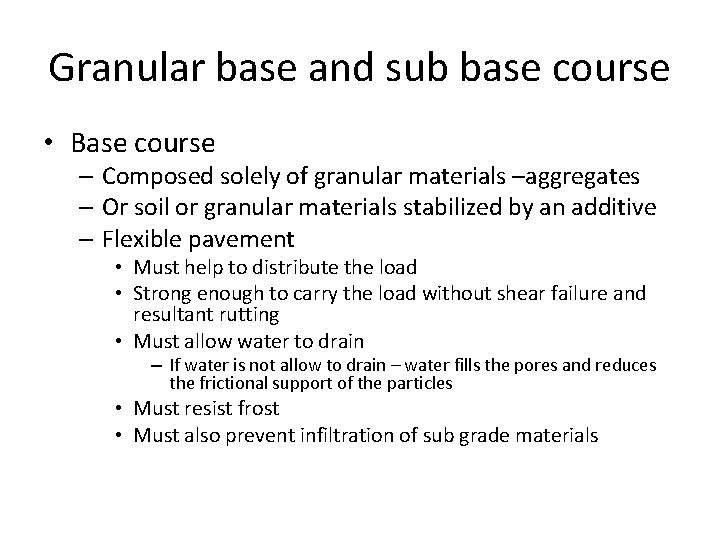 Granular base and sub base course

• Base course
  – Composed solely of granular materials –aggregates
  – Or soil or granular materials stabilized by an additive
  – Flexible pavement
    • Must help to distribute the load
    • Strong enough to carry the load without shear failure and resultant rutting
    • Must allow water to drain
      – If water is not allow to drain – water fills the pores and reduces the frictional support of the particles
    • Must resist frost
    • Must also prevent infiltration of sub grade materials